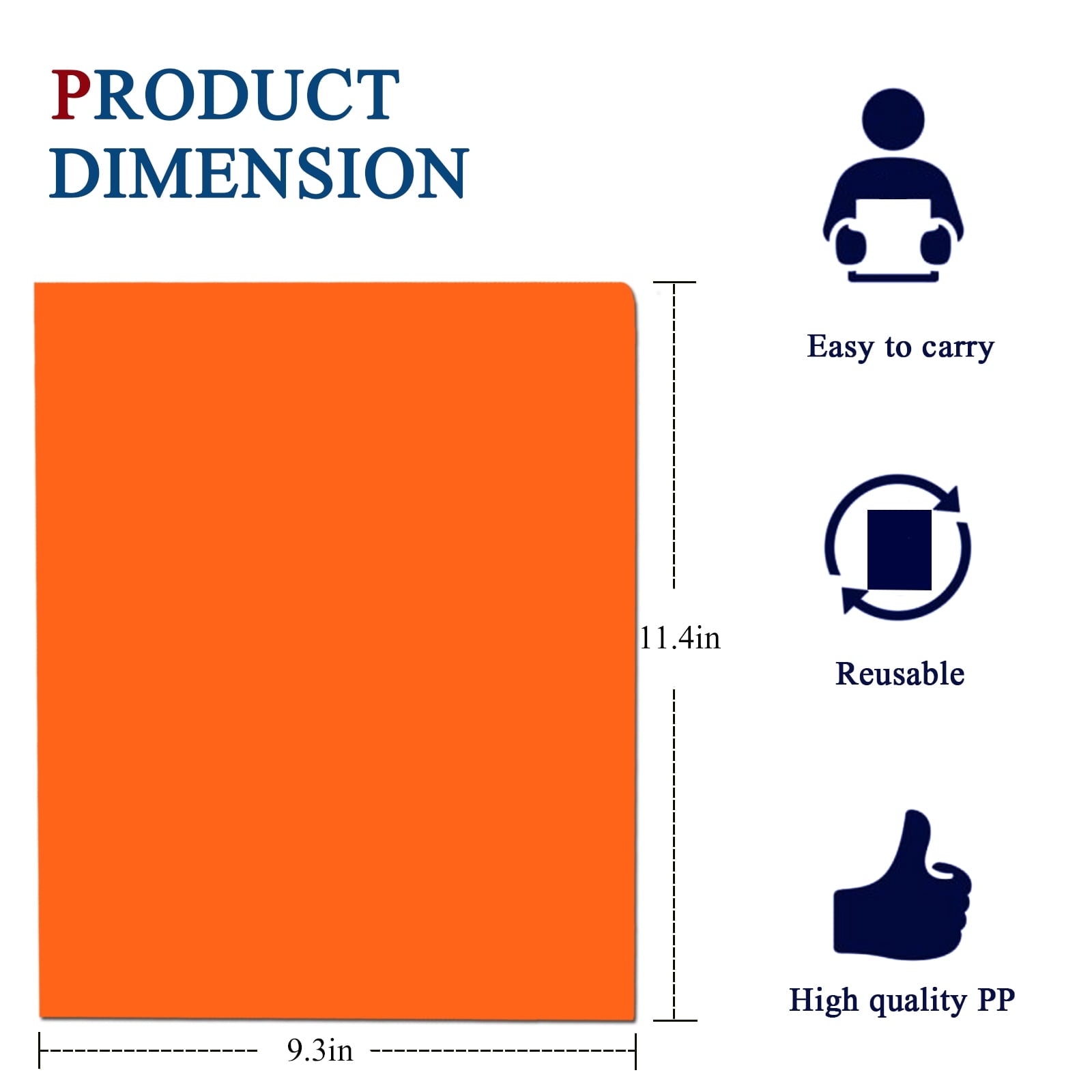 PRODUCT DIMENSION

11.4in

9.3in

Easy to carry

Reusable

High quality PP